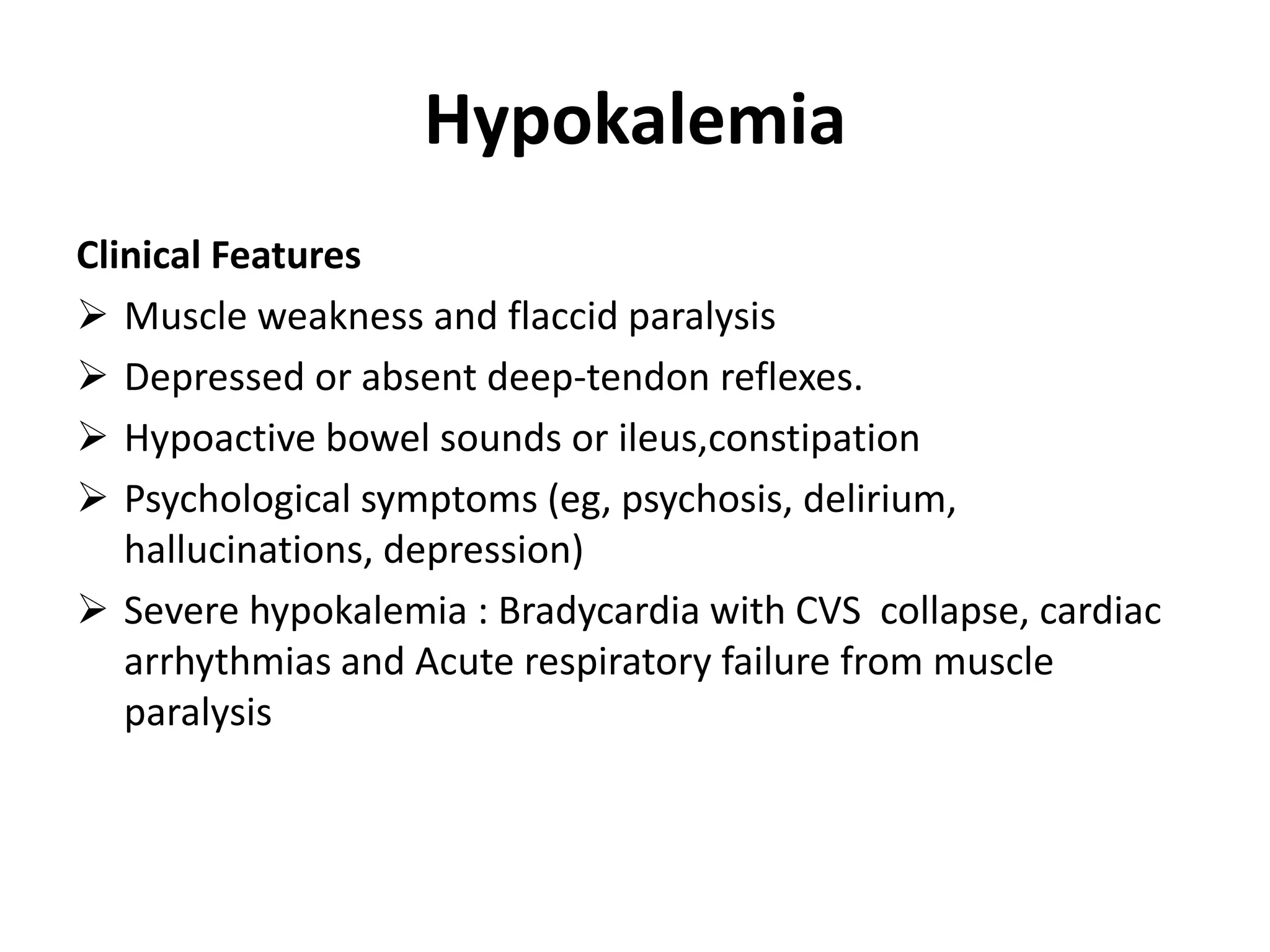 Hypokalemia

Clinical Features

➢ Muscle weakness and flaccid paralysis
➢ Depressed or absent deep-tendon reflexes.
➢ Hypoactive bowel sounds or ileus,constipation
➢ Psychological symptoms (eg, psychosis, delirium, hallucinations, depression)
➢ Severe hypokalemia : Bradycardia with CVS collapse, cardiac arrhythmias and Acute respiratory failure from muscle paralysis